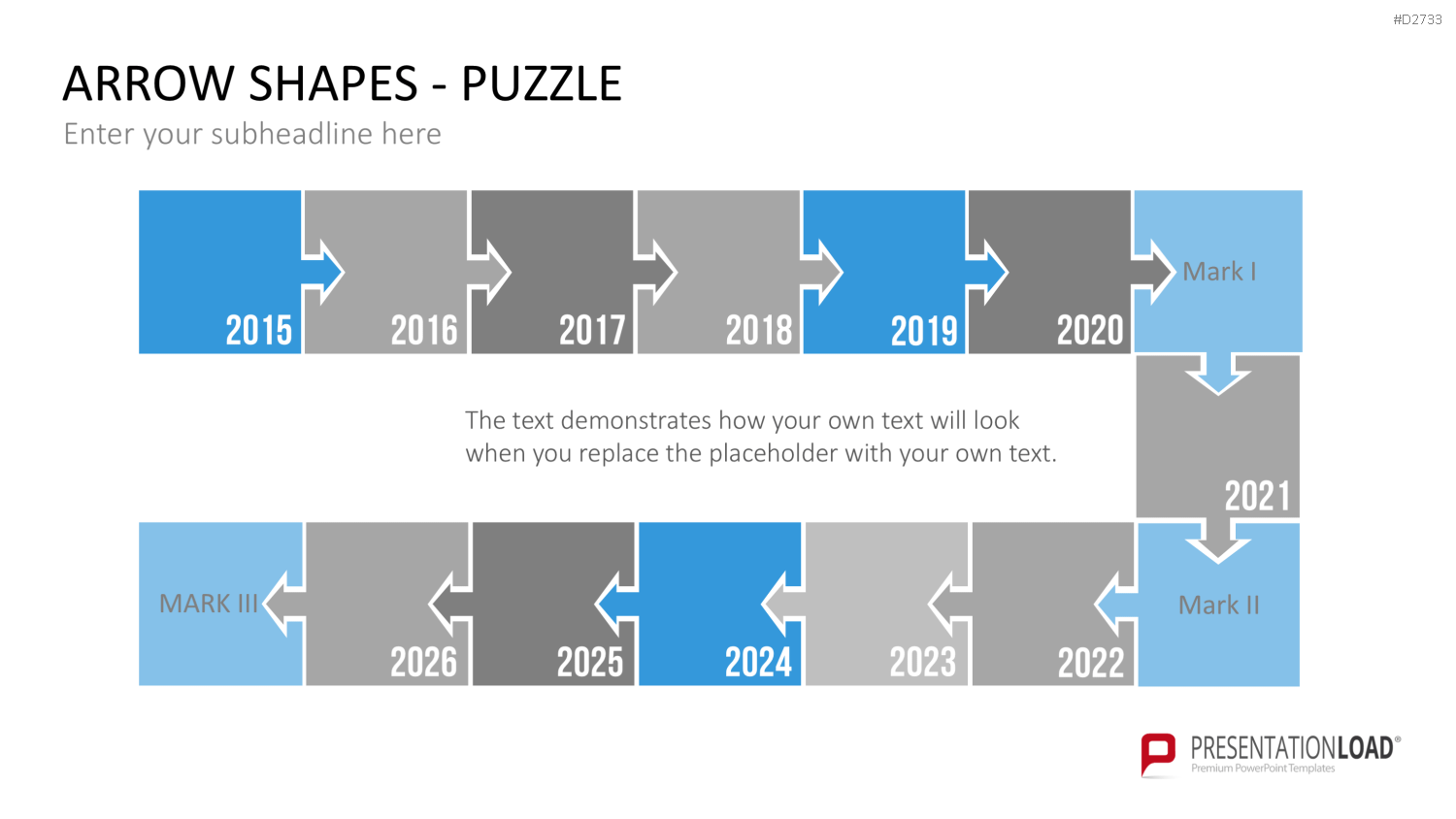 #D2733

ARROW SHAPES - PUZZLE

Enter your subheadline here

2015

2016

2017

2018

2019

2020

Mark I

The text demonstrates how your own text will look when you replace the placeholder with your own text.

2021

MARK III

2026

2025

2024

2023

2022

Mark II

PRESENTATIONLOAD®
Premium PowerPoint Templates